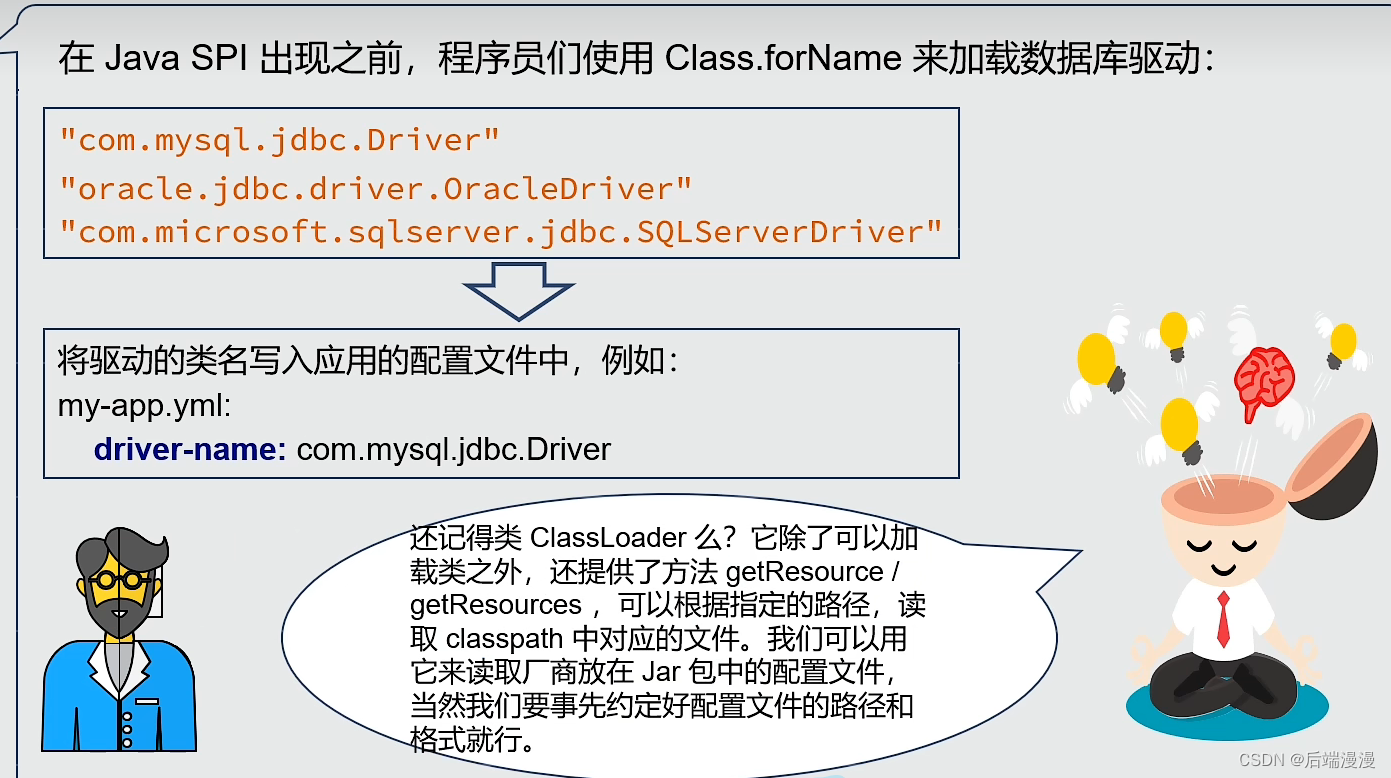 在 Java SPI 出现之前，程序员们使用 Class.forName 来加载数据库驱动：

"com.mysql.jdbc.Driver"
"oracle.jdbc.driver.OracleDriver"
"com.microsoft.sqlserver.jdbc.SQLServerDriver"

将驱动的类名写入应用的配置文件中，例如：
my-app.yml:
driver-name: com.mysql.jdbc.Driver

还记得类 ClassLoader 么？它除了可以加载类之外，还提供了方法 getResource / getResources ，可以根据指定的路径，读取 classpath 中对应的文件。我们可以用它来读取厂商放在 Jar 包中的配置文件，当然我们要事先约定好配置文件的路径和格式就行。

CSDN @后端漫漫